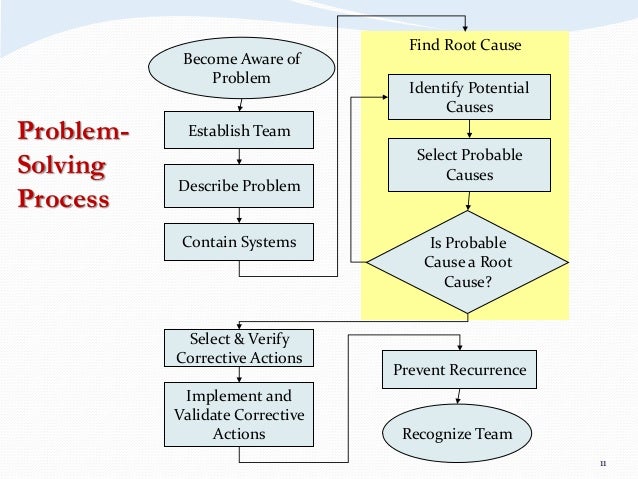 Problem-Solving Process

Become Aware of Problem

Establish Team

Describe Problem

Contain Systems

Find Root Cause

Identify Potential Causes

Select Probable Causes

Is Probable Cause a Root Cause?

Select & Verify Corrective Actions

Implement and Validate Corrective Actions

Prevent Recurrence

Recognize Team

11